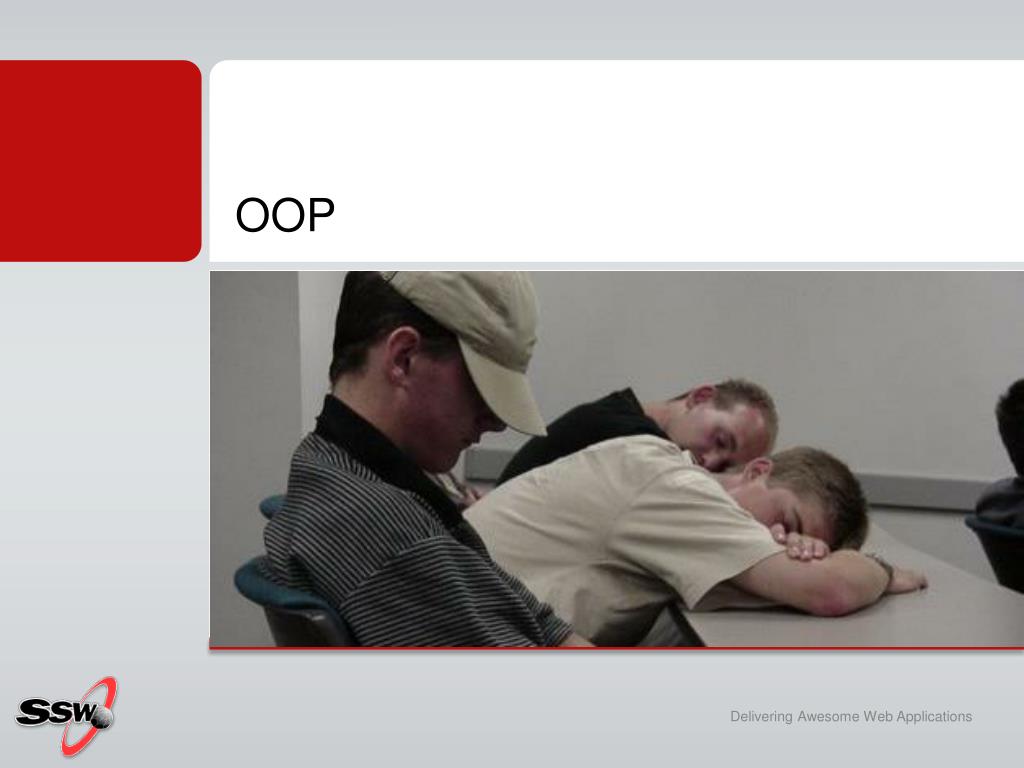 OOP

SSW

Delivering Awesome Web Applications